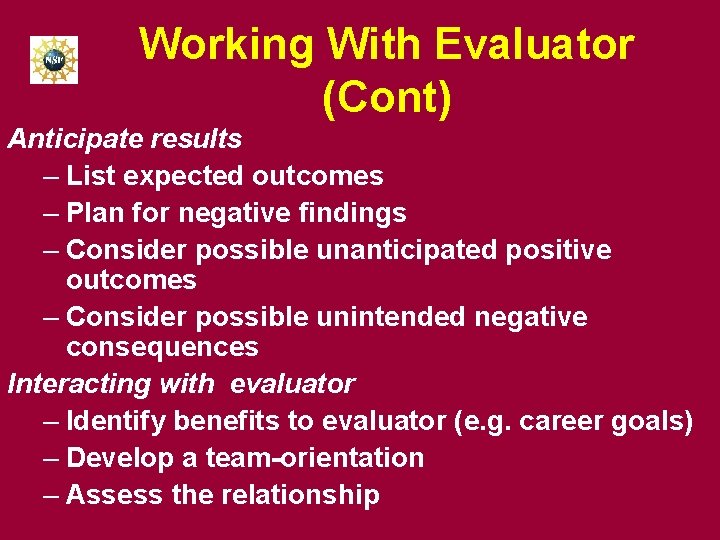 NSF

Working With Evaluator (Cont)

Anticipate results
– List expected outcomes
– Plan for negative findings
– Consider possible unanticipated positive outcomes
– Consider possible unintended negative consequences

Interacting with evaluator
– Identify benefits to evaluator (e.g. career goals)
– Develop a team-orientation
– Assess the relationship